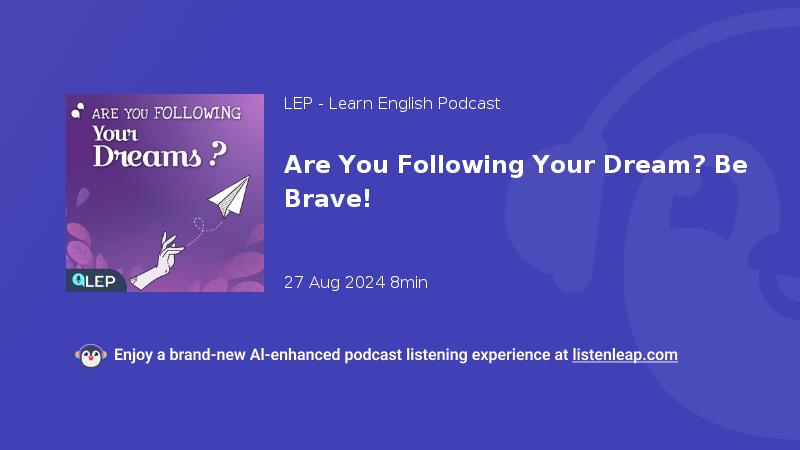 ARE YOU FOLLOWING
Your
Dreams ?

LEP

LEP - Learn English Podcast

Are You Following Your Dream? Be Brave!

27 Aug 2024 8min

Enjoy a brand-new AI-enhanced podcast listening experience at listenleap.com